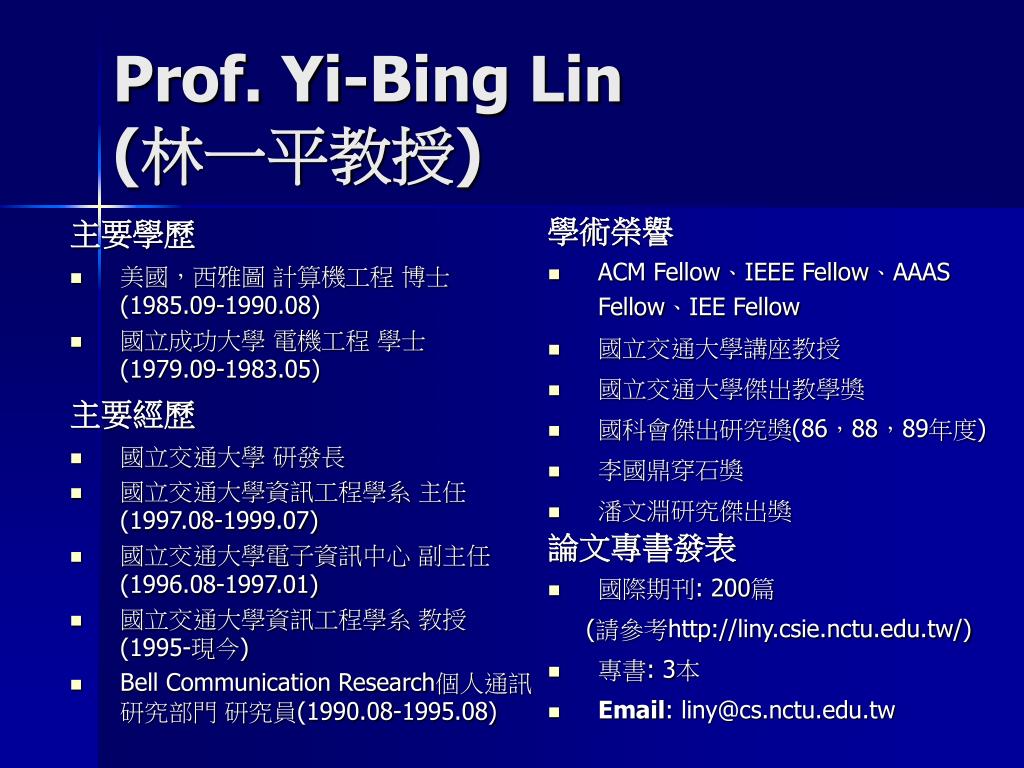 Prof. Yi-Bing Lin
(林一平教授)

主要學歷
- 美國，西雅圖 計算機工程 博士 (1985.09-1990.08)
- 國立成功大學 電機工程 學士 (1979.09-1983.05)

主要經歷
- 國立交通大學 研發長
- 國立交通大學資訊工程學系 主任 (1997.08-1999.07)
- 國立交通大學電子資訊中心 副主任 (1996.08-1997.01)
- 國立交通大學資訊工程學系 教授 (1995-現今)
- Bell Communication Research個人通訊研究部門 研究員(1990.08-1995.08)

學術榮譽
- ACM Fellow、IEEE Fellow、AAAS Fellow、IEE Fellow
- 國立交通大學講座教授
- 國立交通大學傑出教學獎
- 國科會傑出研究獎(86，88，89年度)
- 李國鼎穿石獎
- 潘文淵研究傑出獎

論文專書發表
- 國際期刊: 200篇
(請參考http://liny.csie.nctu.edu.tw/)
- 專書: 3本
- Email: liny@cs.nctu.edu.tw